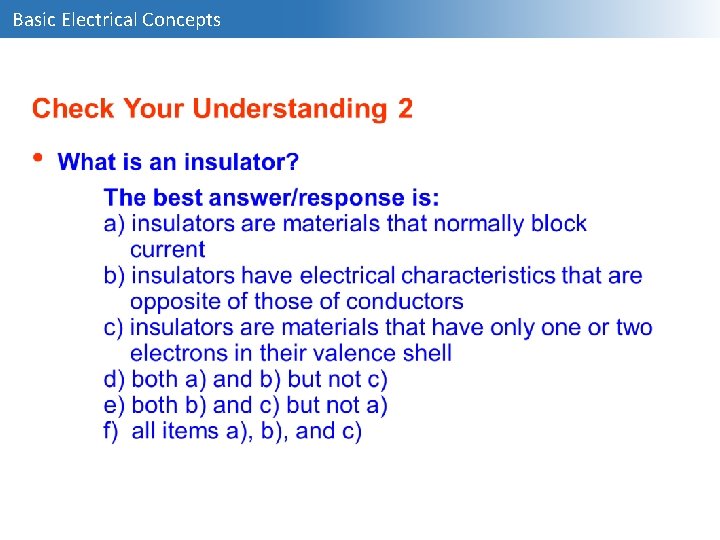 Basic Electrical Concepts

Check Your Understanding 2

• What is an insulator?

The best answer/response is:
a) insulators are materials that normally block current
b) insulators have electrical characteristics that are opposite of those of conductors
c) insulators are materials that have only one or two electrons in their valence shell
d) both a) and b) but not c)
e) both b) and c) but not a)
f) all items a), b), and c)